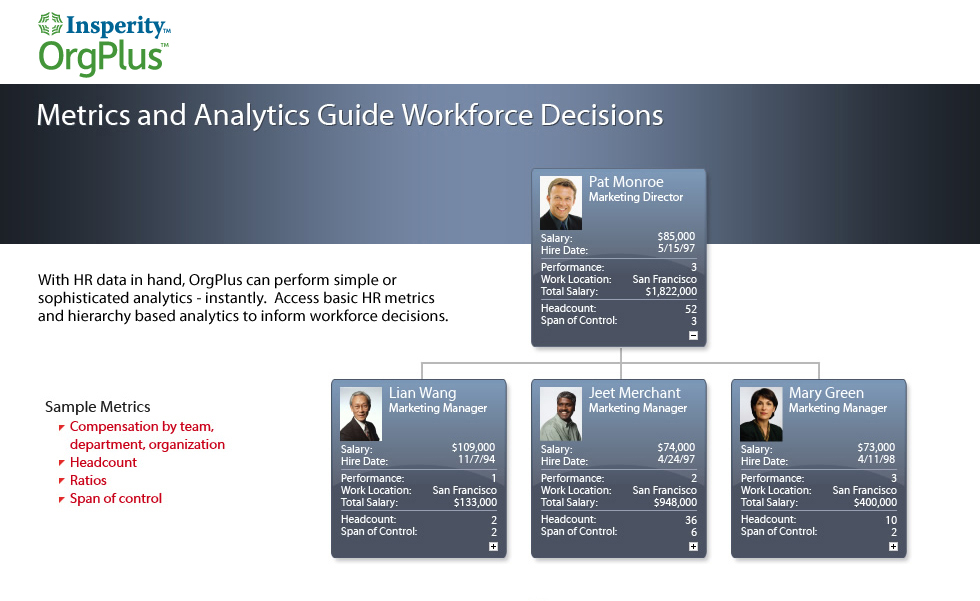 Insperity™
OrgPlus™

Metrics and Analytics Guide Workforce Decisions

With HR data in hand, OrgPlus can perform simple or sophisticated analytics - instantly. Access basic HR metrics and hierarchy based analytics to inform workforce decisions.

Sample Metrics
Compensation by team, department, organization
Headcount
Ratios
Span of control

Pat Monroe
Marketing Director
Salary: $85,000
Hire Date: 5/15/97
Performance: 3
Work Location: San Francisco
Total Salary: $1,822,000
Headcount: 52
Span of Control: 3

Lian Wang
Marketing Manager
Salary: $109,000
Hire Date: 11/7/94
Performance: 1
Work Location: San Francisco
Total Salary: $133,000
Headcount: 2
Span of Control: 2

Jeet Merchant
Marketing Manager
Salary: $74,000
Hire Date: 4/24/97
Performance: 2
Work Location: San Francisco
Total Salary: $948,000
Headcount: 36
Span of Control: 6

Mary Green
Marketing Manager
Salary: $73,000
Hire Date: 4/11/98
Performance: 3
Work Location: San Francisco
Total Salary: $400,000
Headcount: 10
Span of Control: 2